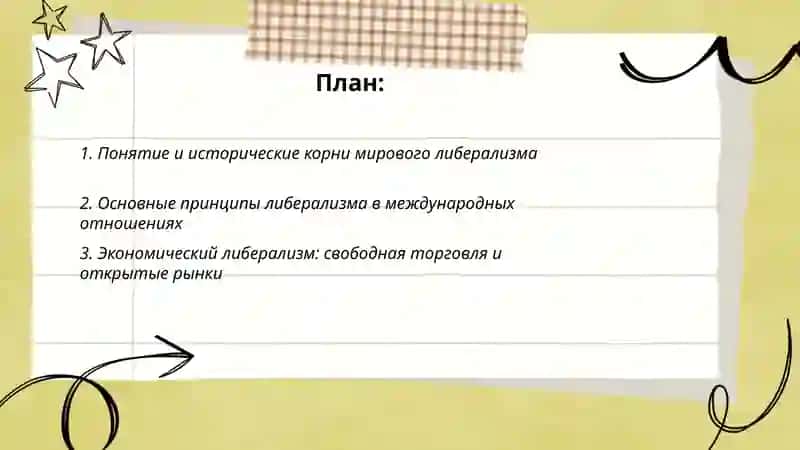 План:

1. Понятие и исторические корни мирового либерализма

2. Основные принципы либерализма в международных отношениях

3. Экономический либерализм: свободная торговля и открытые рынки